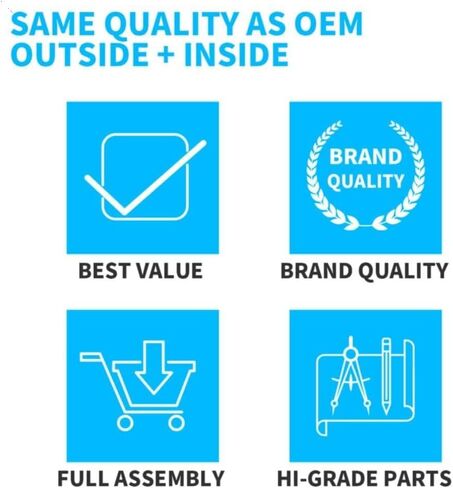 SAME QUALITY AS OEM
OUTSIDE + INSIDE

BEST VALUE

BRAND
QUALITY

BRAND QUALITY

FULL ASSEMBLY

HI-GRADE PARTS